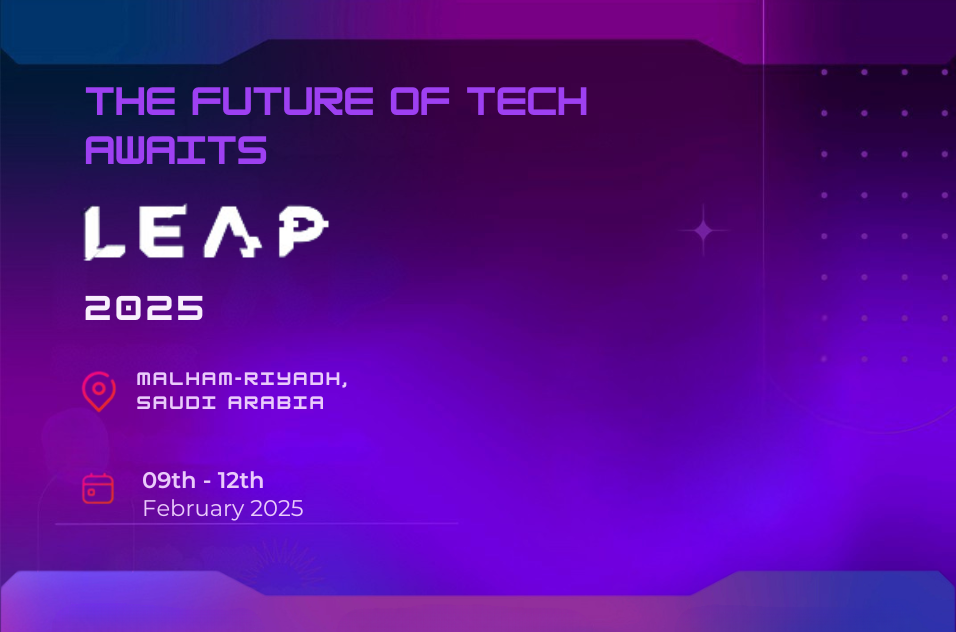 THE FUTURE OF TECH AWAITS

LEAP

2025

MALHAM-RIYADH, SAUDI ARABIA

09th - 12th
February 2025